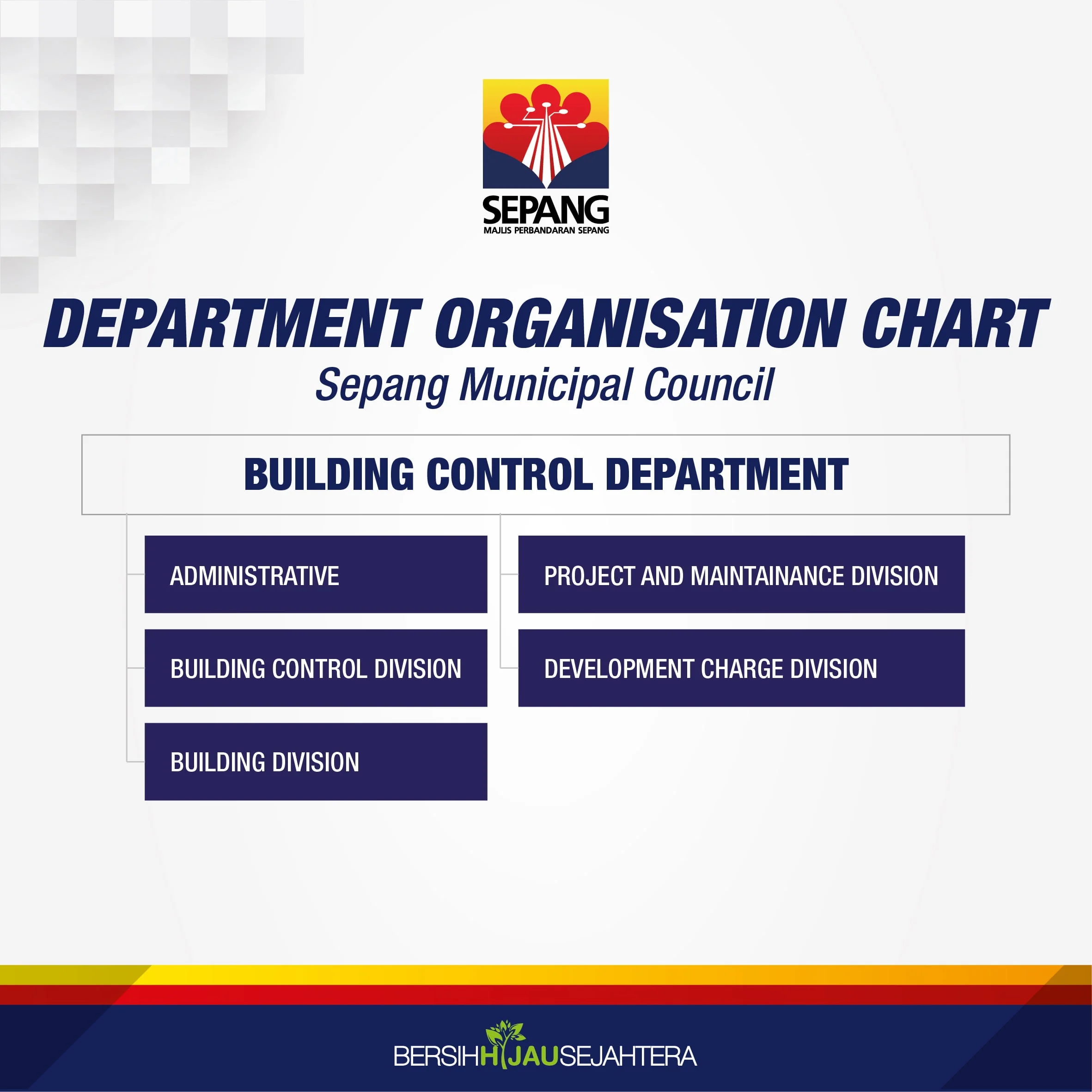 SEPANG
MAJLIS PERBANDARAN SEPANG

DEPARTMENT ORGANISATION CHART
Sepang Municipal Council

BUILDING CONTROL DEPARTMENT

ADMINISTRATIVE

BUILDING CONTROL DIVISION

BUILDING DIVISION

PROJECT AND MAINTAINANCE DIVISION

DEVELOPMENT CHARGE DIVISION

BERSIHHIJAUSEJAHTERA